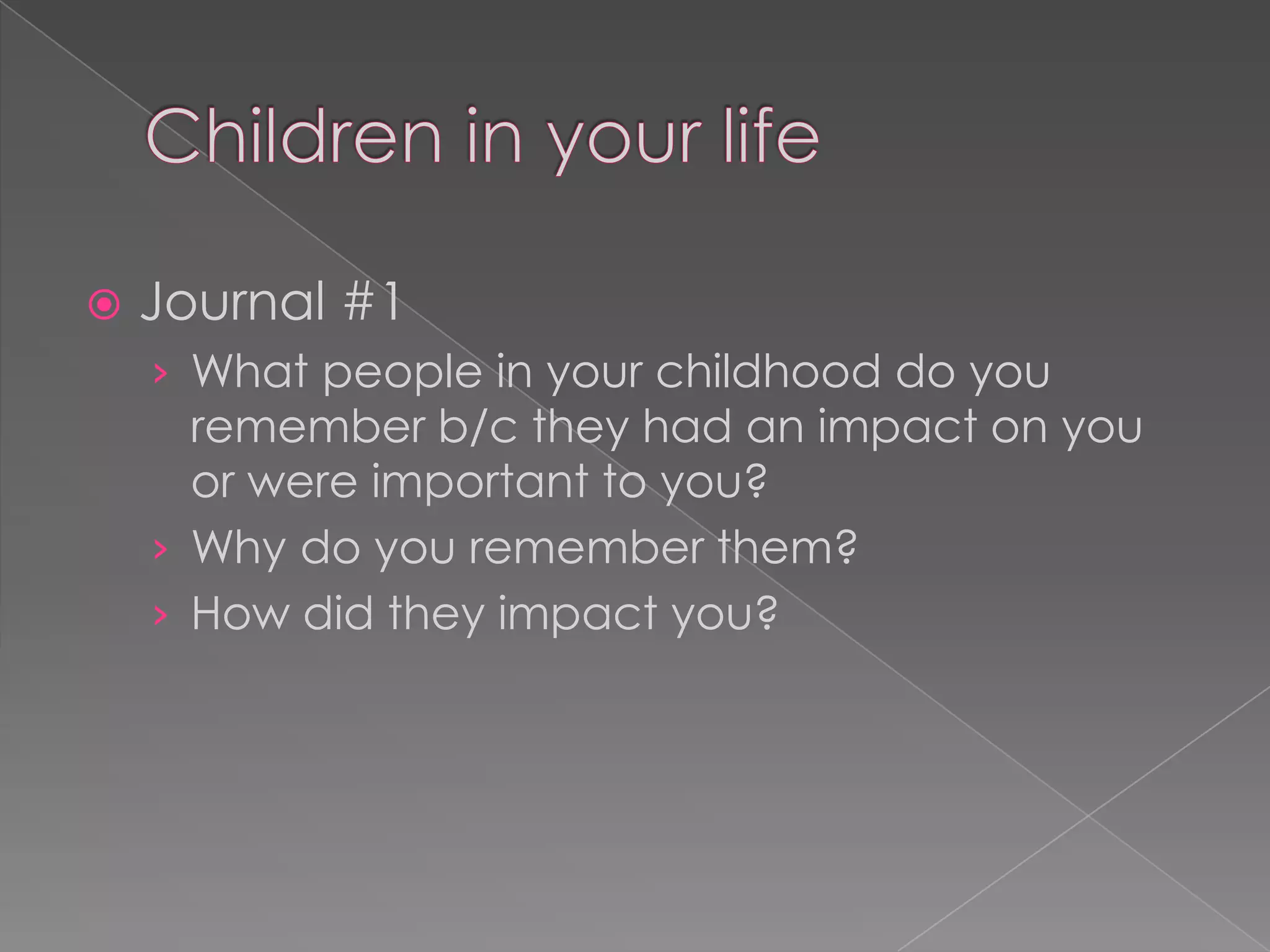 Children in your life

Journal #1

What people in your childhood do you remember b/c they had an impact on you or were important to you?

Why do you remember them?

How did they impact you?